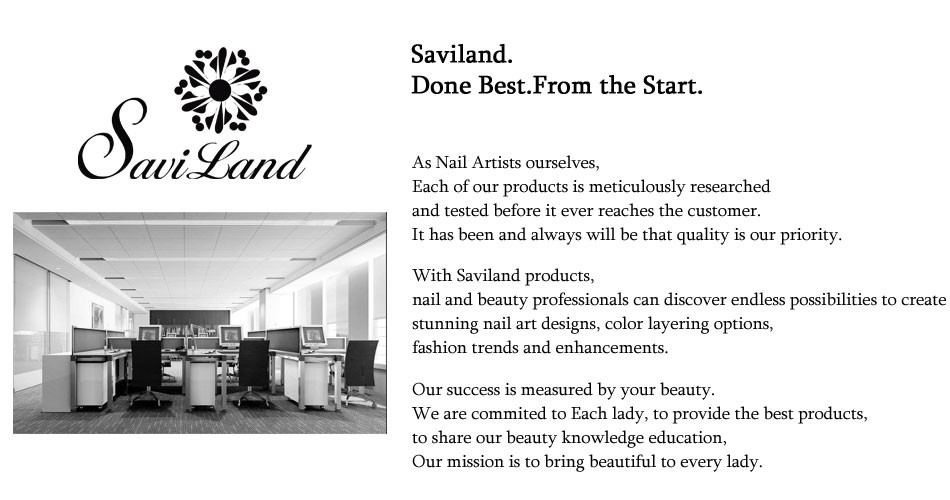 SaviLand

Saviland.
Done Best.From the Start.

As Nail Artists ourselves,
Each of our products is meticulously researched
and tested before it ever reaches the customer.
It has been and always will be that quality is our priority.

With Saviland products,
nail and beauty professionals can discover endless possibilities to create
stunning nail art designs, color layering options,
fashion trends and enhancements.

Our success is measured by your beauty.
We are commited to Each lady, to provide the best products,
to share our beauty knowledge education,
Our mission is to bring beautiful to every lady.